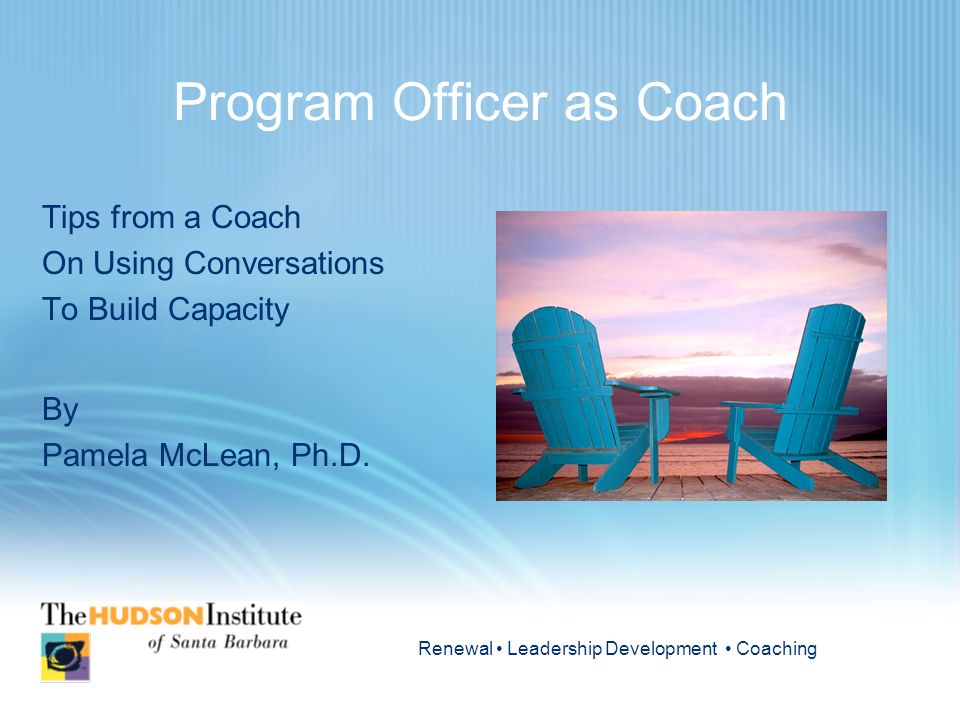 Program Officer as Coach

Tips from a Coach
On Using Conversations
To Build Capacity

By
Pamela McLean, Ph.D.

The HUDSON Institute
of Santa Barbara

Renewal • Leadership Development • Coaching